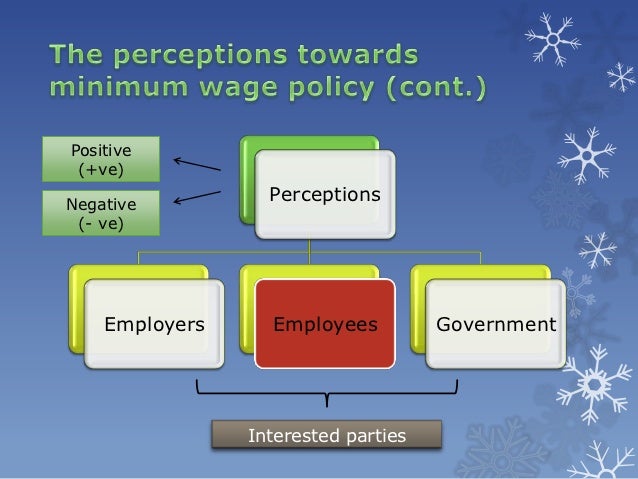 The perceptions towards minimum wage policy (cont.)

Positive (+ve)

Negative (- ve)

Perceptions

Employers

Employees

Government

Interested parties